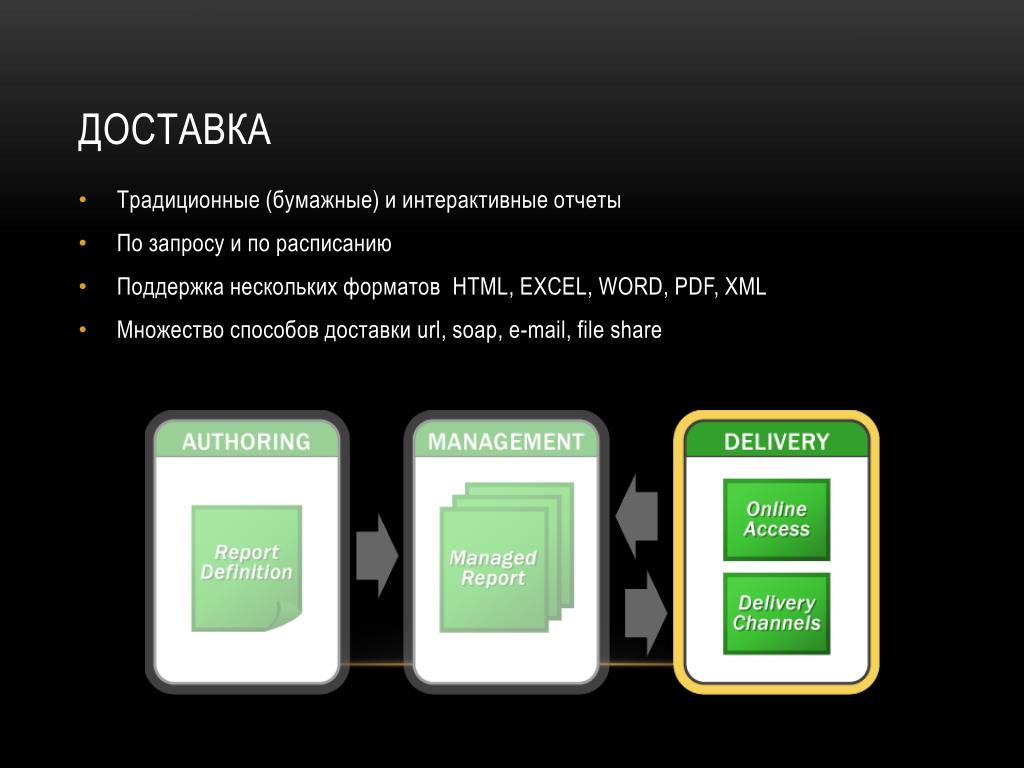 ДОСТАВКА

• Традиционные (бумажные) и интерактивные отчеты
• По запросу и по расписанию
• Поддержка нескольких форматов HTML, EXCEL, WORD, PDF, XML
• Множество способов доставки url, soap, e-mail, file share

AUTHORING

Report Definition

MANAGEMENT

Managed Report

DELIVERY

Online Access

Delivery Channels